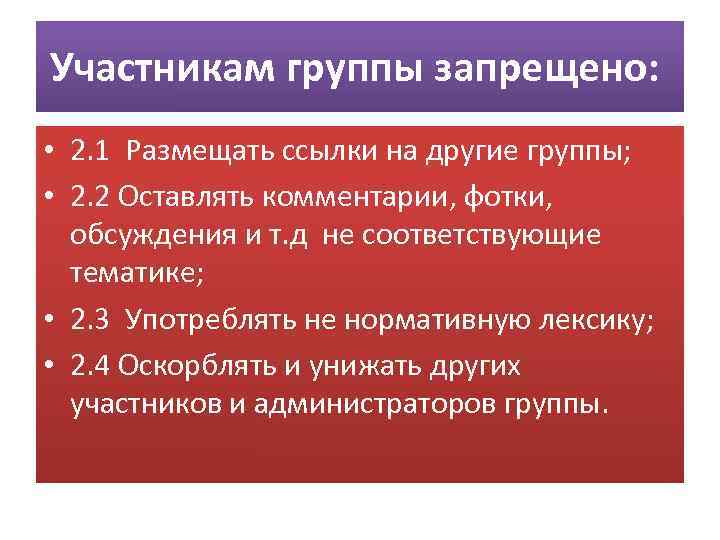 Участникам группы запрещено:

• 2.1 Размещать ссылки на другие группы;
• 2.2 Оставлять комментарии, фотки, обсуждения и т.д не соответствующие тематике;
• 2.3 Употреблять не нормативную лексику;
• 2.4 Оскорблять и унижать других участников и администраторов группы.